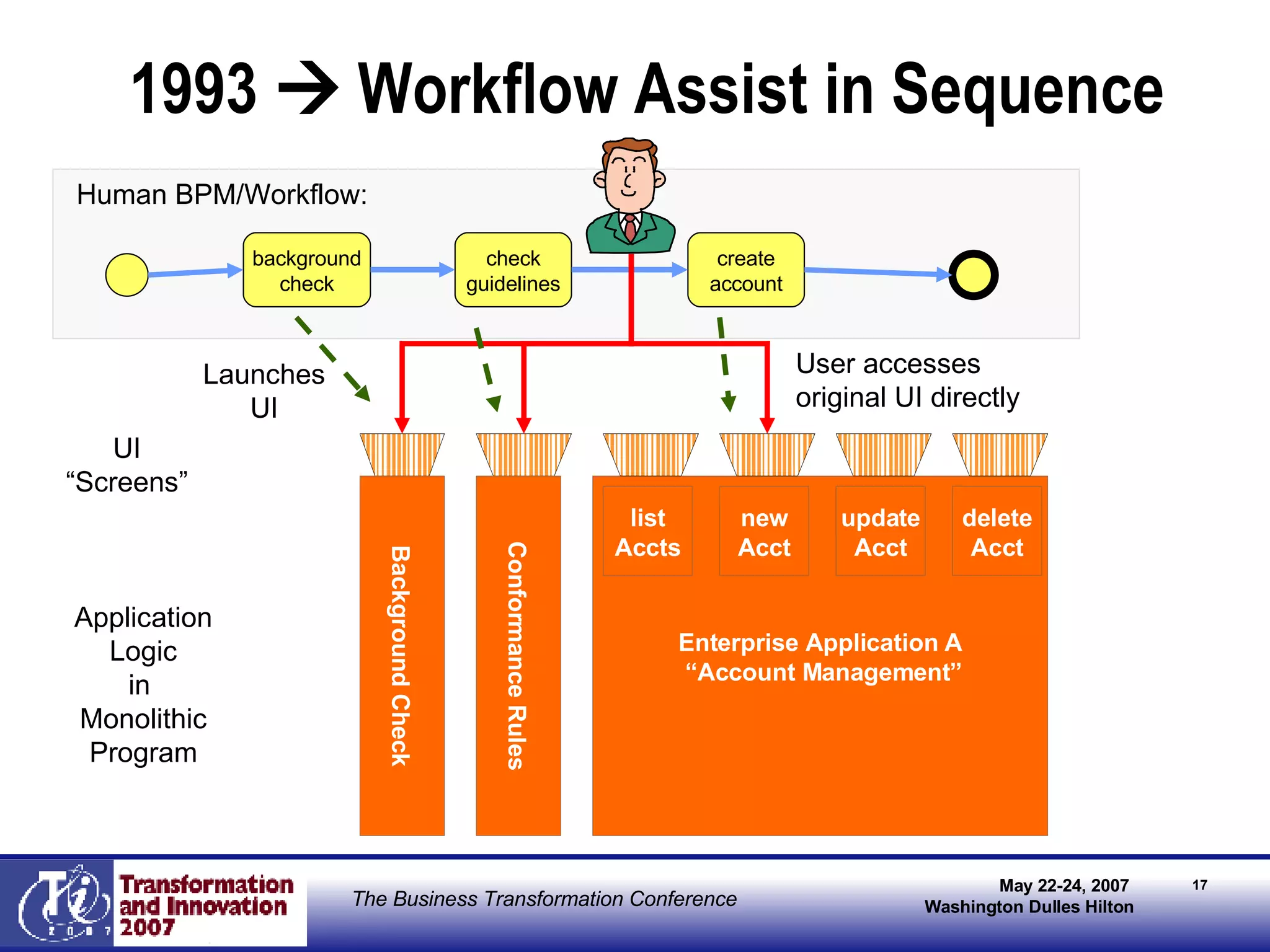 1993 → Workflow Assist in Sequence

Human BPM/Workflow:

background check

check guidelines

create account

Launches UI

User accesses original UI directly

UI "Screens"

Application Logic in Monolithic Program

Background Check

Conformance Rules

list Accts

new Acct

update Acct

delete Acct

Enterprise Application A "Account Management"

Ti 2007

Transformation and Innovation 2007

The Business Transformation Conference

May 22-24, 2007
Washington Dulles Hilton

17